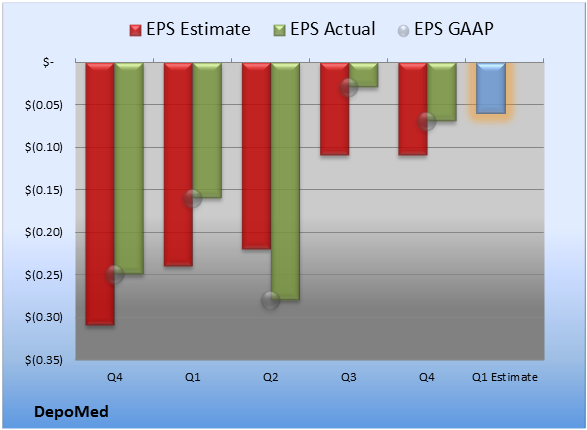 EPS Estimate
EPS Actual
EPS GAAP

$-
$(0.05)
$(0.10)
$(0.15)
$(0.20)
$(0.25)
$(0.30)
$(0.35)

Q4
Q1
Q2
Q3
Q4
Q1 Estimate

DepoMed